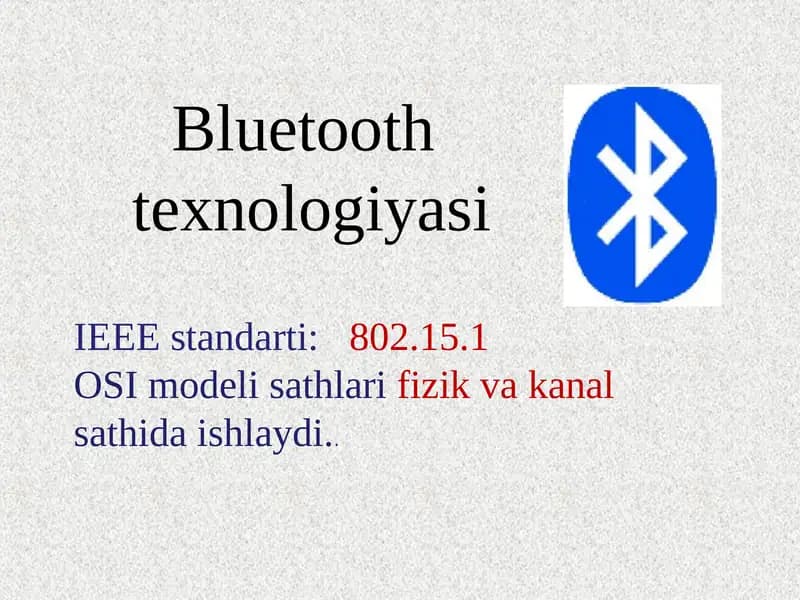 Bluetooth texnologiyasi

IEEE standarti: 802.15.1
OSI modeli sathlari fizik va kanal sathida ishlaydi..